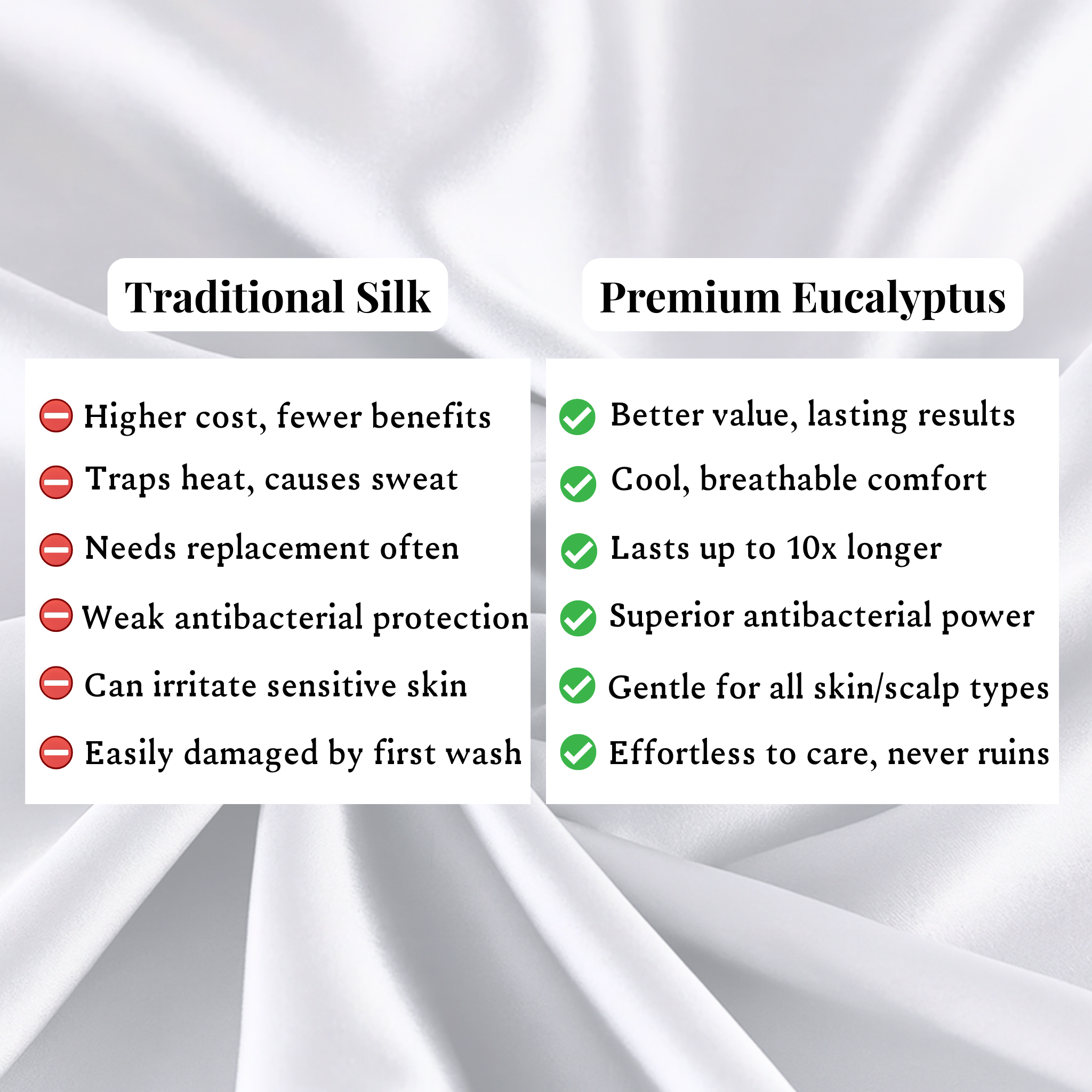 Traditional Silk

Higher cost, fewer benefits

Traps heat, causes sweat

Needs replacement often

Weak antibacterial protection

Can irritate sensitive skin

Easily damaged by first wash

Premium Eucalyptus

Better value, lasting results

Cool, breathable comfort

Lasts up to 10x longer

Superior antibacterial power

Gentle for all skin/scalp types

Effortless to care, never ruins